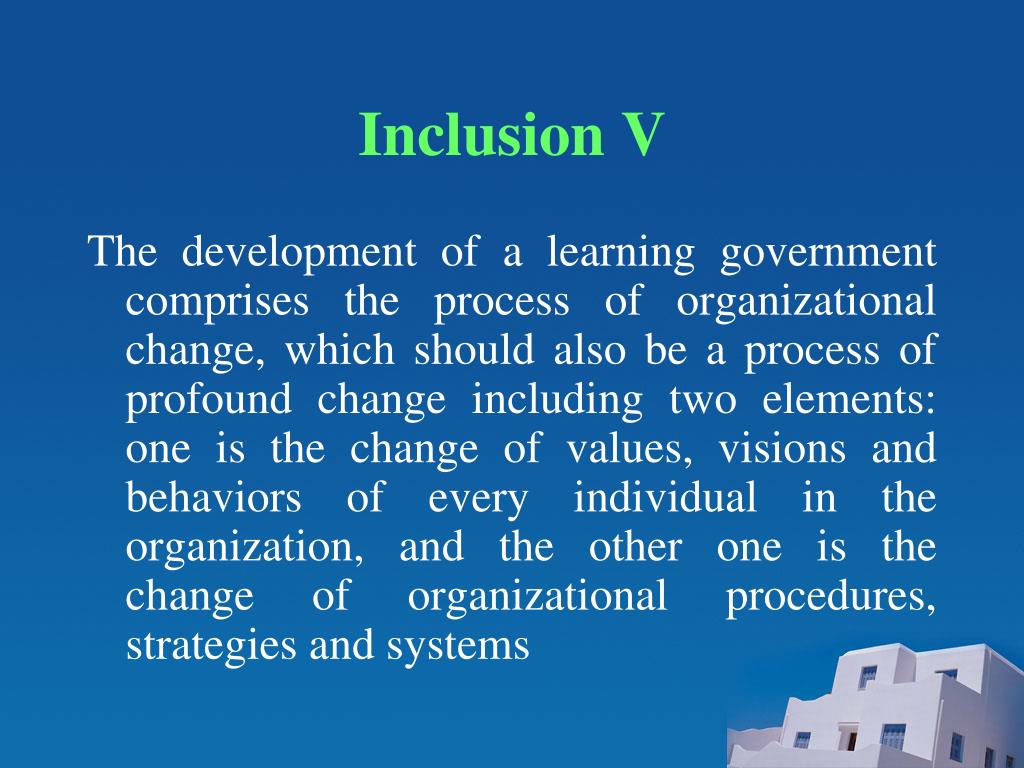 Inclusion V

The development of a learning government comprises the process of organizational change, which should also be a process of profound change including two elements: one is the change of values, visions and behaviors of every individual in the organization, and the other one is the change of organizational procedures, strategies and systems